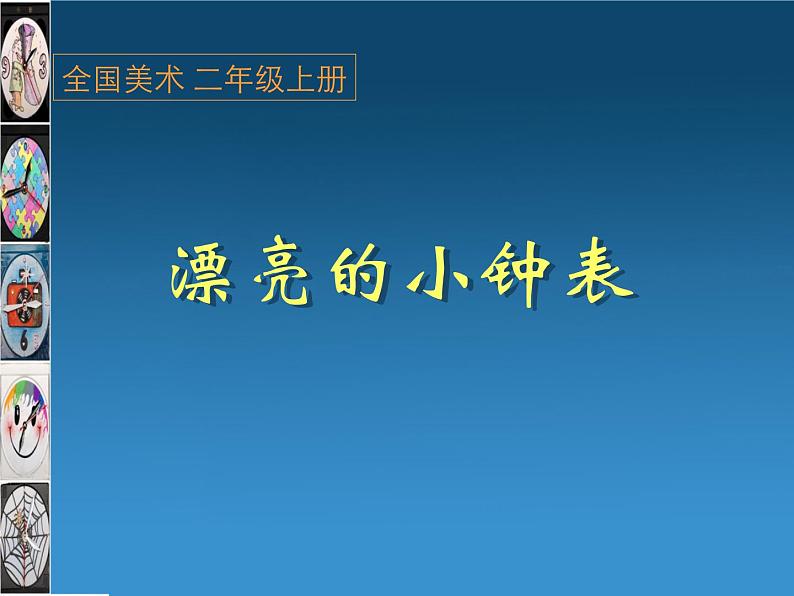 全国美术 二年级上册

漂亮的小钟表